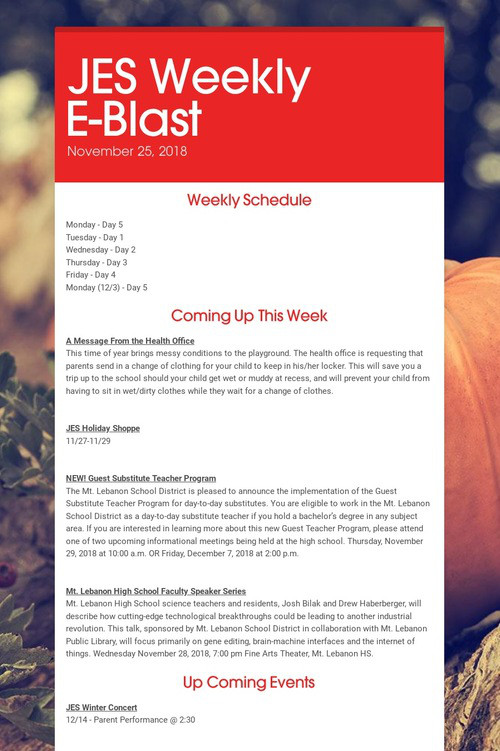 JES Weekly E-Blast
November 25, 2018

Weekly Schedule

Monday - Day 5
Tuesday - Day 1
Wednesday - Day 2
Thursday - Day 3
Friday - Day 4
Monday (12/3) - Day 5

Coming Up This Week

A Message From the Health Office
This time of year brings messy conditions to the playground. The health office is requesting that parents send in a change of clothing for your child to keep in his/her locker. This will save you a trip up to the school should your child get wet or muddy at recess, and will prevent your child from having to sit in wet/dirty clothes while they wait for a change of clothes.

JES Holiday Shoppe
11/27-11/29

NEW! Guest Substitute Teacher Program
The Mt. Lebanon School District is pleased to announce the implementation of the Guest Substitute Teacher Program for day-to-day substitutes. You are eligible to work in the Mt. Lebanon School District as a day-to-day substitute teacher if you hold a bachelor's degree in any subject area. If you are interested in learning more about this new Guest Teacher Program, please attend one of two upcoming informational meetings being held at the high school. Thursday, November 29, 2018 at 10:00 a.m. OR Friday, December 7, 2018 at 2:00 p.m.

Mt. Lebanon High School Faculty Speaker Series
Mt. Lebanon High School science teachers and residents, Josh Bilak and Drew Haberberger, will describe how cutting-edge technological breakthroughs could be leading to another industrial revolution. This talk, sponsored by Mt. Lebanon School District in collaboration with Mt. Lebanon Public Library, will focus primarily on gene editing, brain-machine interfaces and the internet of things. Wednesday November 28, 2018, 7:00 pm Fine Arts Theater, Mt. Lebanon HS.

Up Coming Events

JES Winter Concert
12/14 - Parent Performance @ 2:30